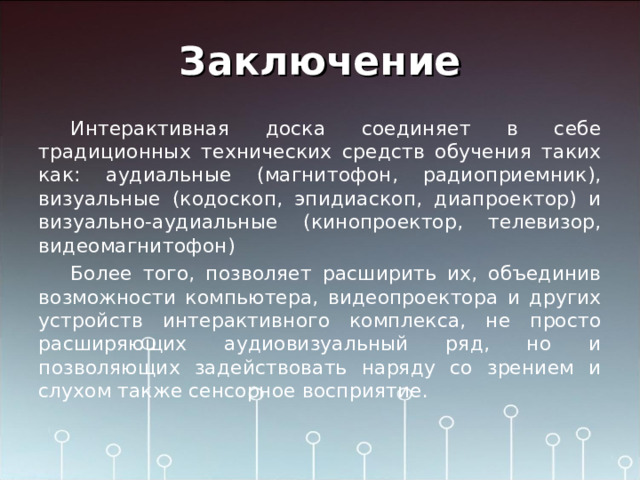 Заключение

Интерактивная доска соединяет в себе традиционных технических средств обучения таких как: аудиальные (магнитофон, радиоприемник), визуальные (кодоскоп, эпидиаскоп, диапроектор) и визуально-аудиальные (кинопроектор, телевизор, видеомагнитофон)

Более того, позволяет расширить их, объединив возможности компьютера, видеопроектора и других устройств интерактивного комплекса, не просто расширяющих аудиовизуальный ряд, но и позволяющих задействовать наряду со зрением и слухом также сенсорное восприятие.